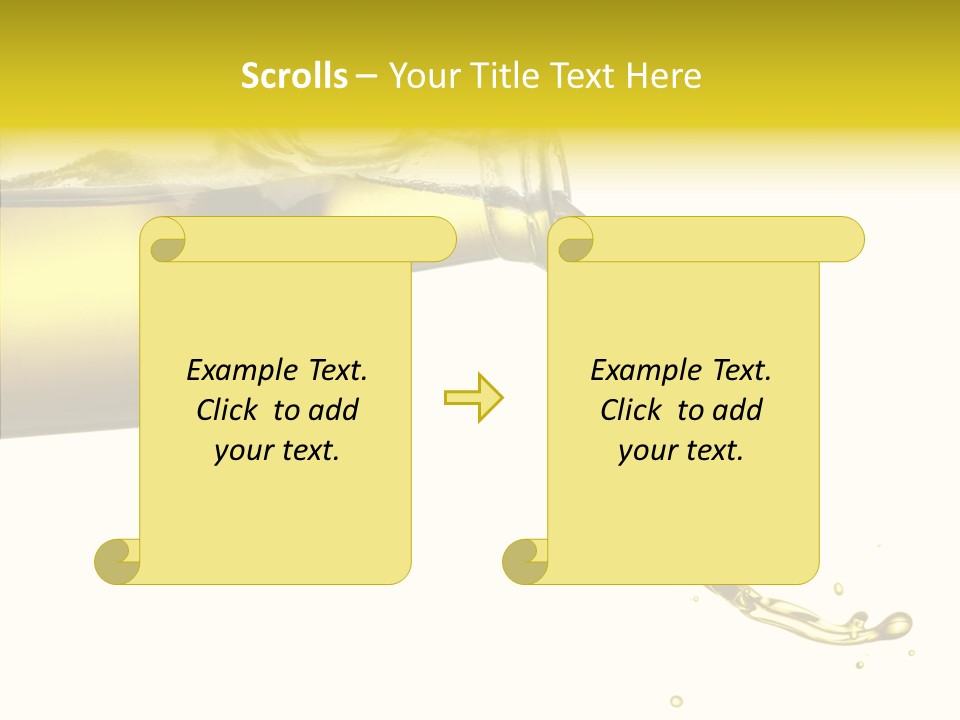 Scrolls – Your Title Text Here

Example Text. Click to add your text.

Example Text. Click to add your text.